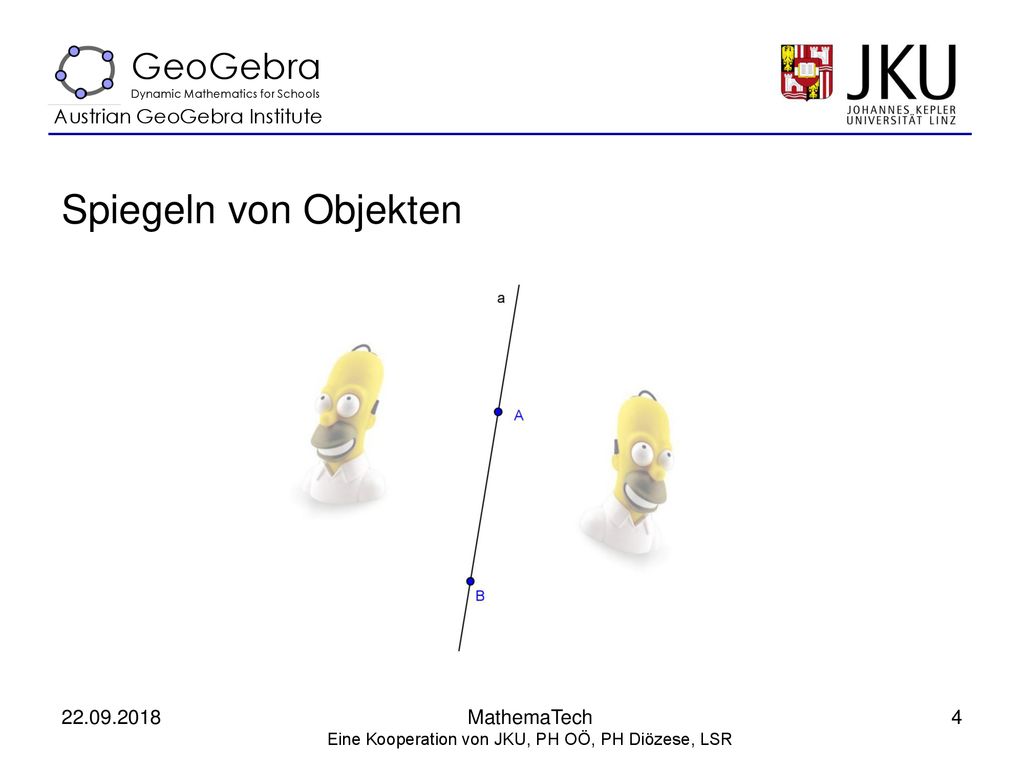 GeoGebra
Dynamic Mathematics for Schools
Austrian GeoGebra Institute

JKU
JOHANNES KEPLER
UNIVERSITÄT LINZ

Spiegeln von Objekten

a

A

B

22.09.2018

MathemaTech
Eine Kooperation von JKU, PH OÖ, PH Diözese, LSR

4